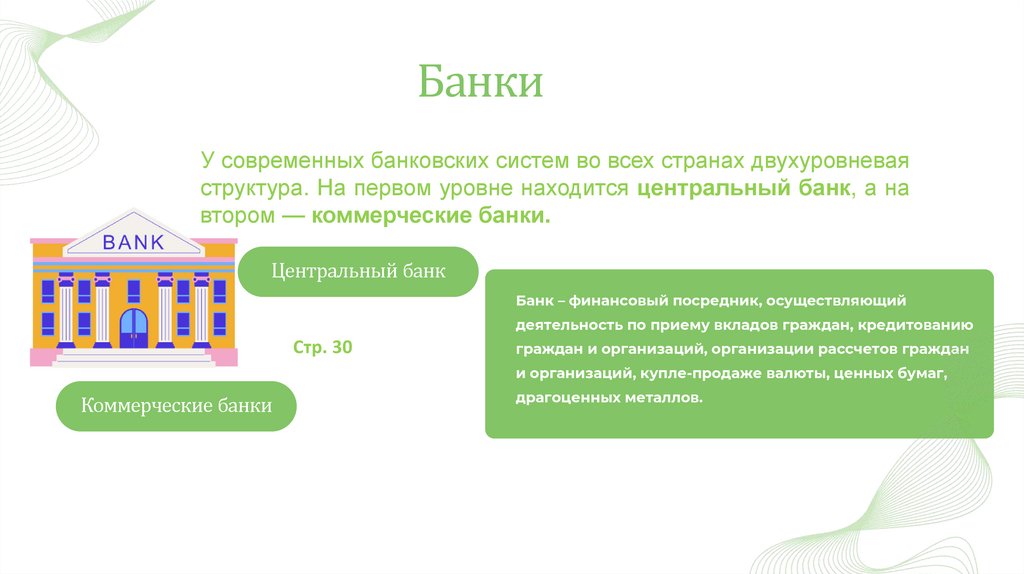 Банки

У современных банковских систем во всех странах двухуровневая структура. На первом уровне находится центральный банк, а на втором — коммерческие банки.

BANK

Центральный банк

Стр. 30

Коммерческие банки

Банк – финансовый посредник, осуществляющий деятельность по приему вкладов граждан, кредитованию граждан и организаций, организации рассчетов граждан и организаций, купле-продаже валюты, ценных бумаг, драгоценных металлов.